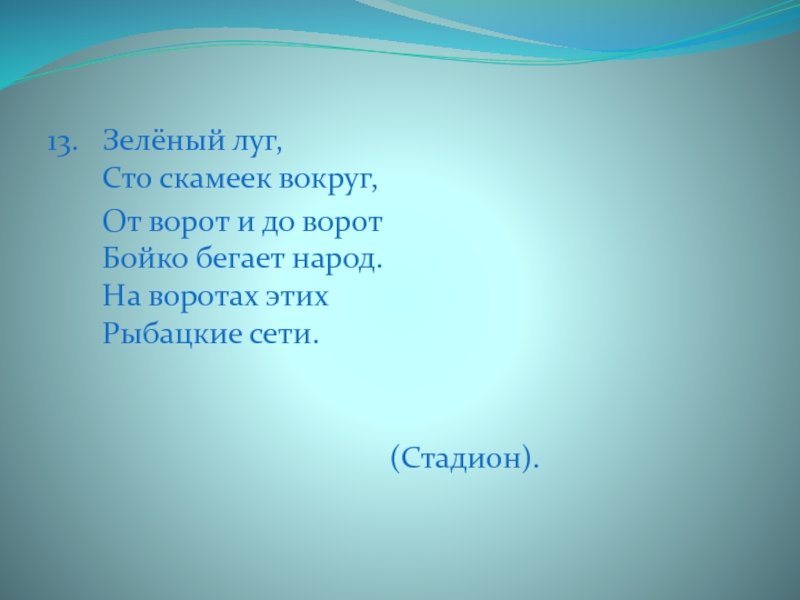 13. Зелёный луг,
Сто скамеек вокруг,
От ворот и до ворот
Бойко бегает народ.
На воротах этих
Рыбацкие сети.

(Стадион).